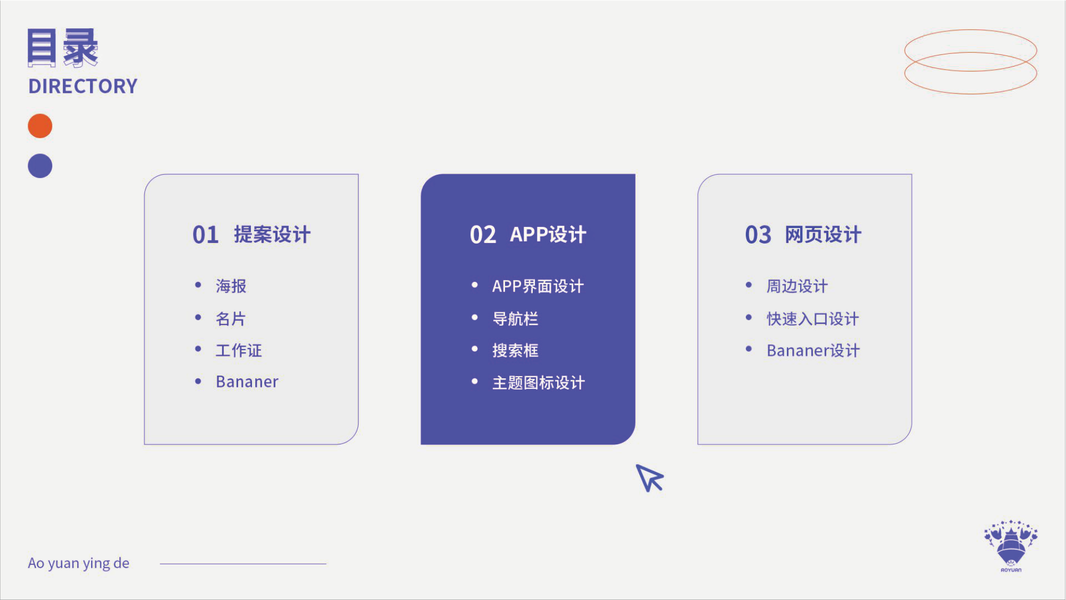 目录
DIRECTORY

01 提案设计
• 海报
• 名片
• 工作证
• Bananer

02 APP设计
• APP界面设计
• 导航栏
• 搜索框
• 主题图标设计

03 网页设计
• 周边设计
• 快速入口设计
• Bananer设计

Ao yuan ying de

AOYUAN